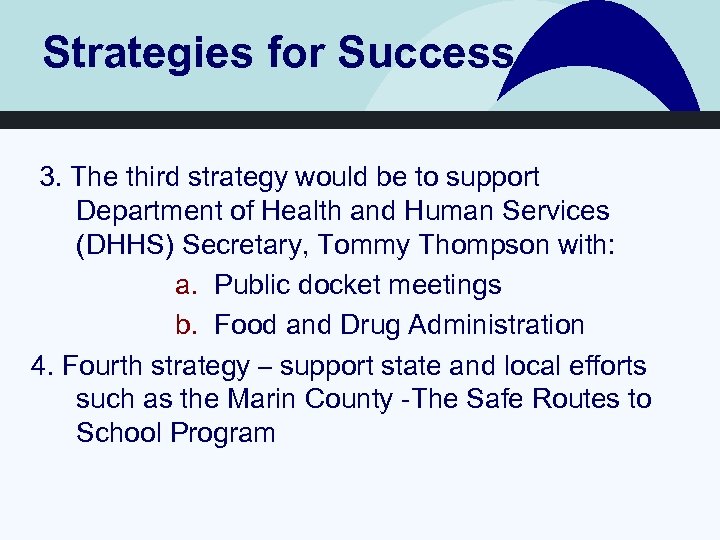 Strategies for Success

3. The third strategy would be to support Department of Health and Human Services (DHHS) Secretary, Tommy Thompson with:

a. Public docket meetings

b. Food and Drug Administration

4. Fourth strategy – support state and local efforts such as the Marin County -The Safe Routes to School Program